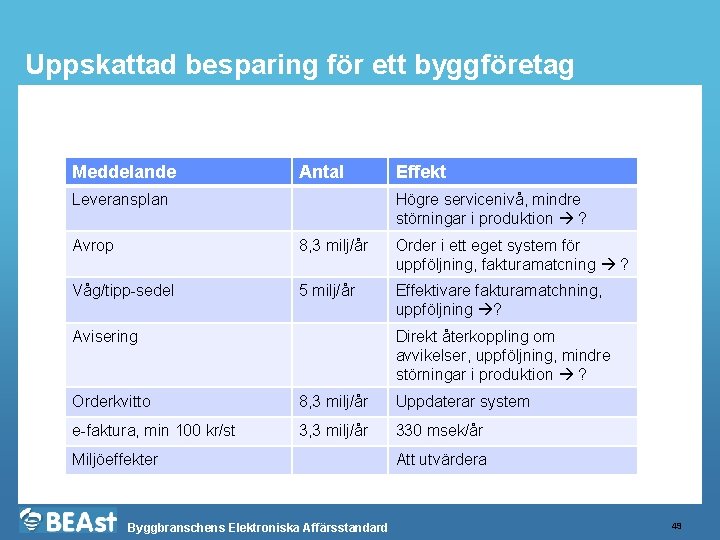 Uppskattad besparing för ett byggföretag

| Meddelande | Antal | Effekt |
|---|---|---|
| Leveransplan | | Högre servicenivå, mindre störningar i produktion → ? |
| Avrop | 8,3 milj/år | Order i ett eget system för uppföljning, fakturamatcning → ? |
| Våg/tipp-sedel | 5 milj/år | Effektivare fakturamatchning, uppföljning →? |
| Avisering | | Direkt återkoppling om avvikelser, uppföljning, mindre störningar i produktion → ? |
| Orderkvitto | 8,3 milj/år | Uppdaterar system |
| e-faktura, min 100 kr/st | 3,3 milj/år | 330 msek/år |
| Miljöeffekter | | Att utvärdera |

BEAst

Byggbranschens Elektroniska Affärsstandard

49